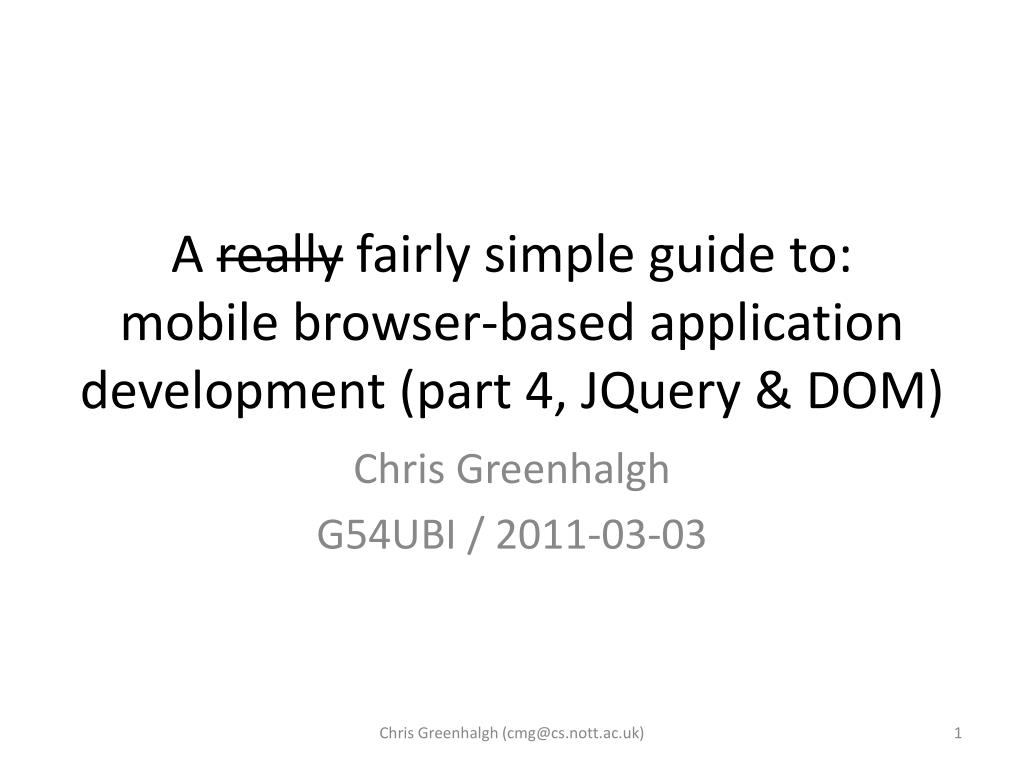 A ~~really~~ fairly simple guide to: mobile browser-based application development (part 4, JQuery & DOM)

Chris Greenhalgh
G54UBI / 2011-03-03

Chris Greenhalgh (cmg@cs.nott.ac.uk)

1